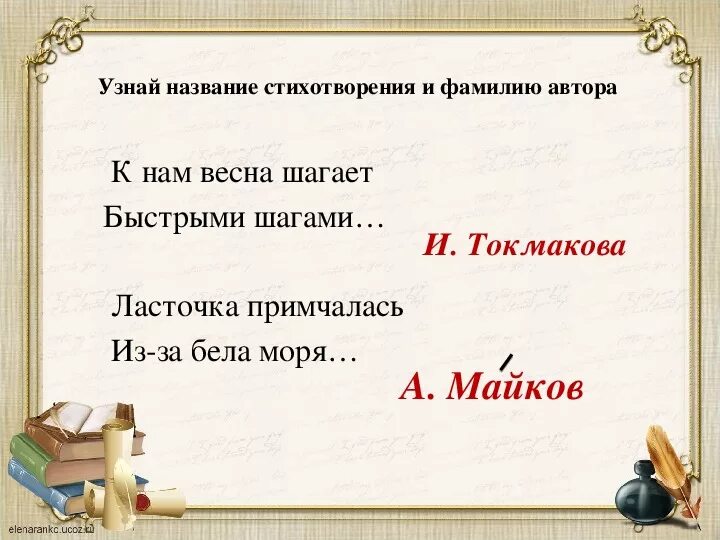 Узнай название стихотворения и фамилию автора

К нам весна шагает
Быстрыми шагами…

И. Токмакова

Ласточка примчалась
Из-за бела моря…

А. Ма́йков

elenarankc.ucoz.ru